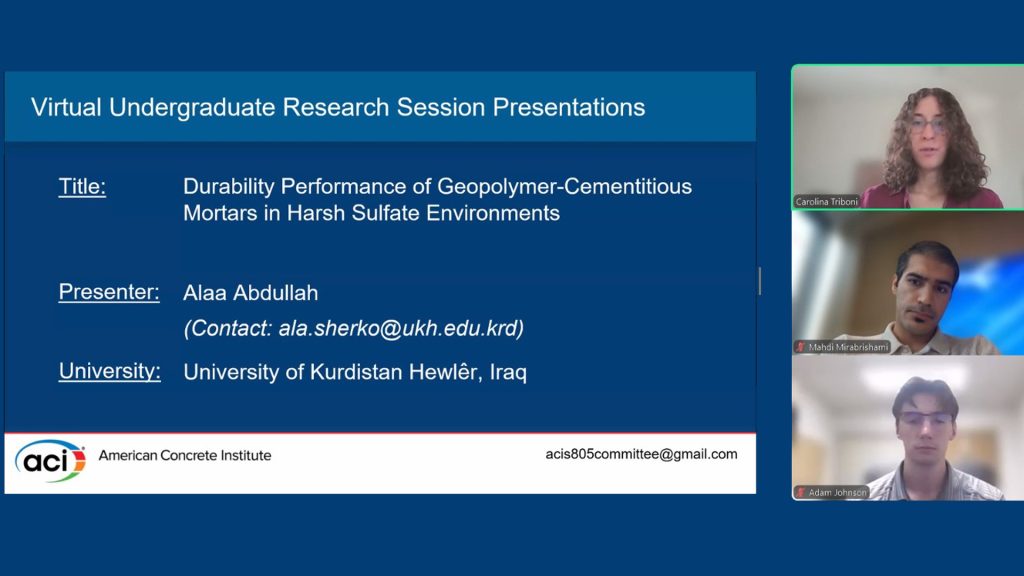 Virtual Undergraduate Research Session Presentations

Title: Durability Performance of Geopolymer-Cementitious Mortars in Harsh Sulfate Environments

Presenter: Alaa Abdullah
(Contact: ala.sherko@ukh.edu.krd)

University: University of Kurdistan Hewlêr, Iraq

aci American Concrete Institute

acis805committee@gmail.com

Carolina Triboni

Mahdi Mirabrishami

Adam Johnson